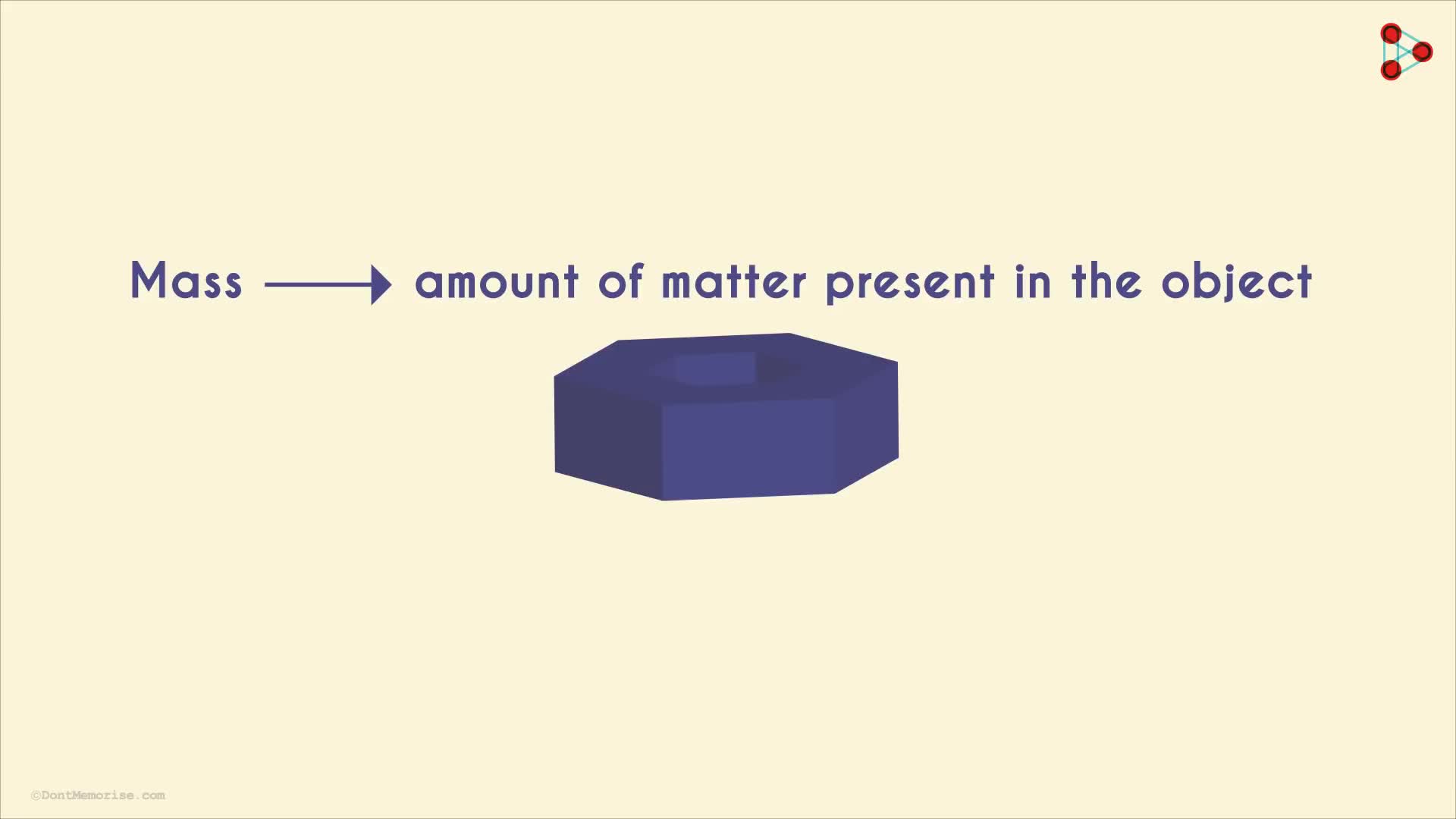 Mass $\longrightarrow$ amount of matter present in the object

©DontMemorise.com